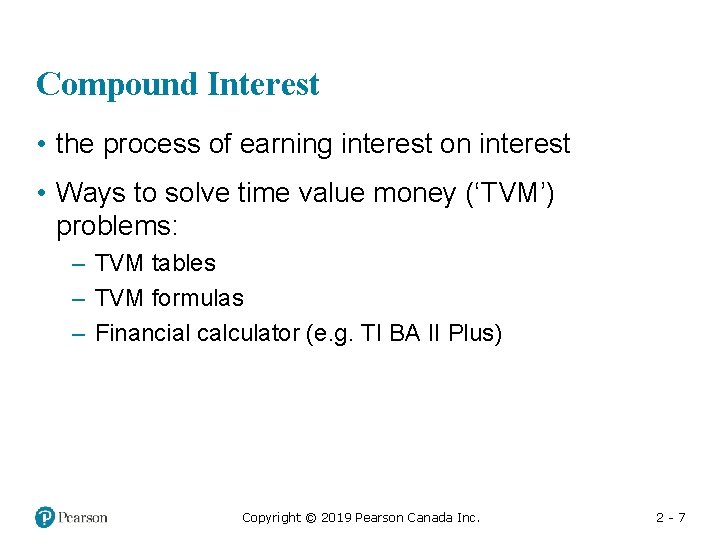 Compound Interest

• the process of earning interest on interest

• Ways to solve time value money (‘TVM’) problems:

– TVM tables

– TVM formulas

– Financial calculator (e.g. TI BA II Plus)

Pearson

Copyright © 2019 Pearson Canada Inc.

2 - 7